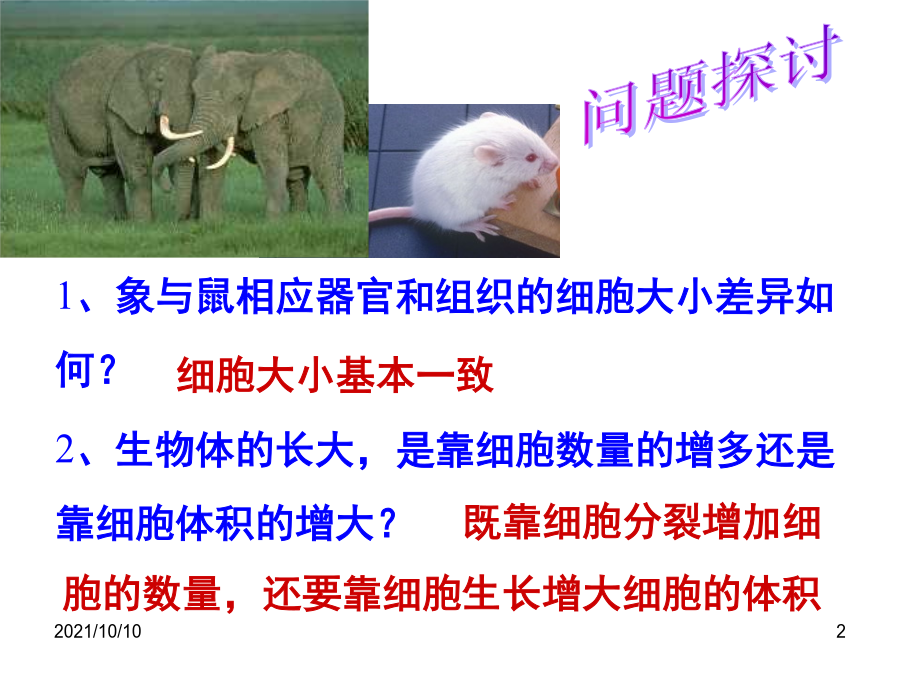 问题探讨

1、象与鼠相应器官和组织的细胞大小差异如何？ 细胞大小基本一致

2、生物体的长大，是靠细胞数量的增多还是靠细胞体积的增大？ 既靠细胞分裂增加细胞的数量，还要靠细胞生长增大细胞的体积

2021/10/10

2